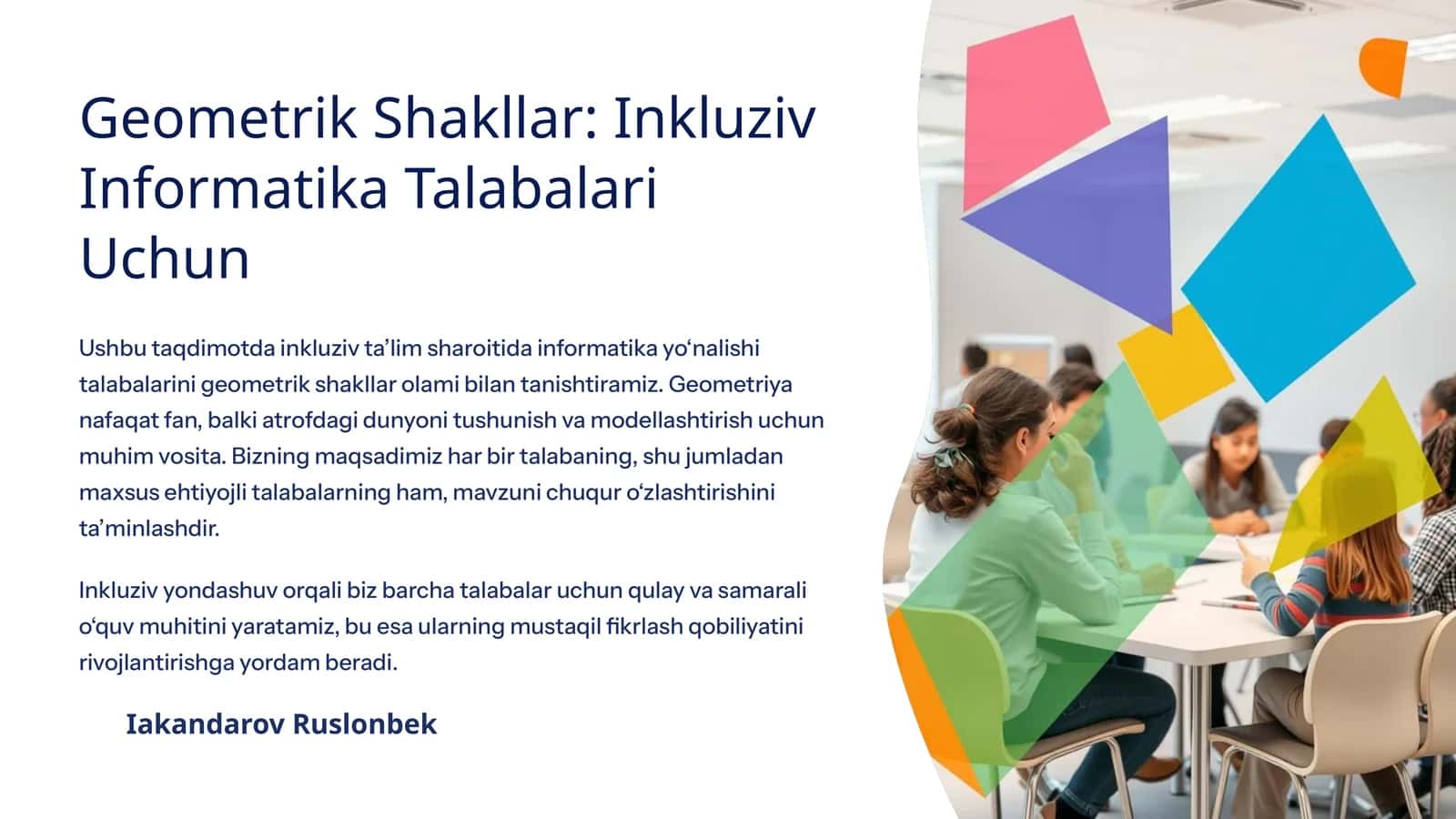 Geometrik Shakllar: Inkluziv Informatika Talabalari Uchun

Ushbu taqdimotda inkluziv ta'lim sharoitida informatika yo'nalishi talabalarini geometrik shakllar olami bilan tanishtiramiz. Geometriya nafaqat fan, balki atrofdagi dunyoni tushunish va modellashtirish uchun muhim vosita. Bizning maqsadimiz har bir talabaning, shu jumladan maxsus ehtiyojli talabalarning ham, mavzuni chuqur o'zlashtirishini ta'minlashdir.

Inkluziv yondashuv orqali biz barcha talabalar uchun qulay va samarali o'quv muhitini yaratamiz, bu esa ularning mustaqil fikrlash qobiliyatini rivojlantirishga yordam beradi.

Iakandarov Ruslonbek